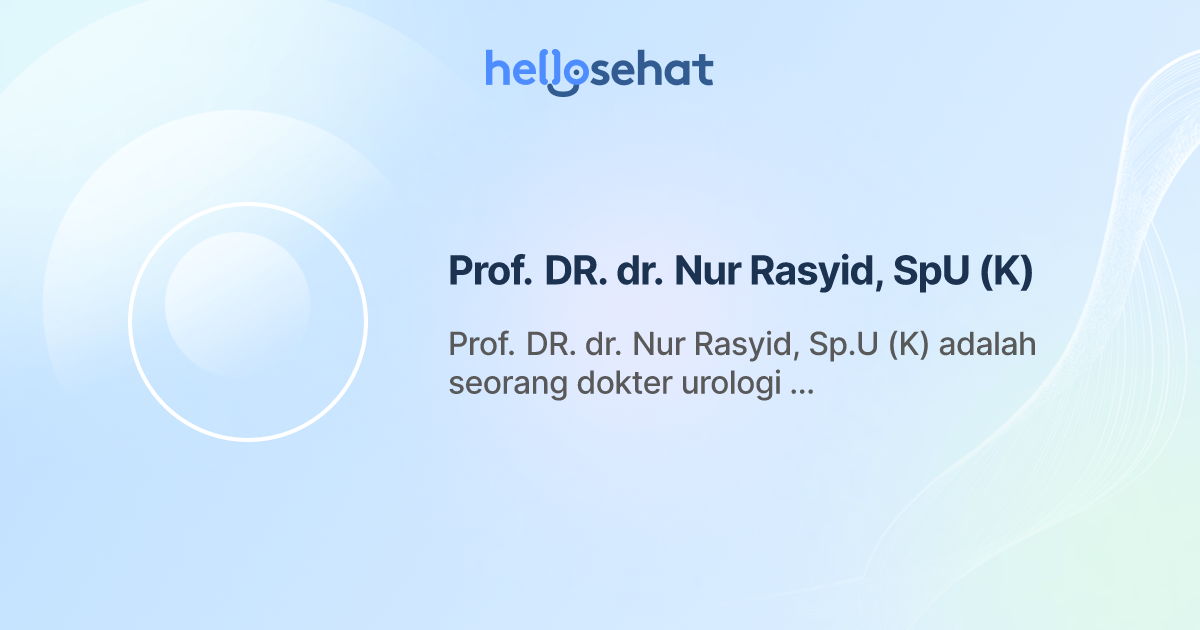 hellosehat

Prof. DR. dr. Nur Rasyid, SpU (K)

Prof. DR. dr. Nur Rasyid, Sp.U (K) adalah seorang dokter urologi ...